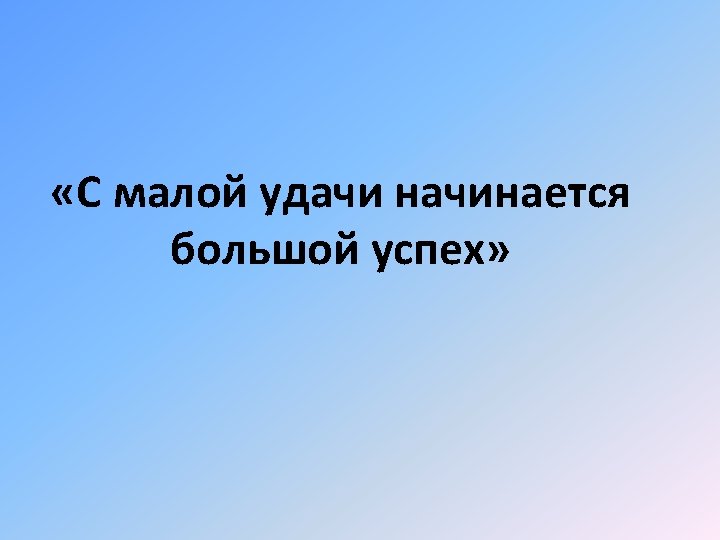 «С малой удачи начинается большой успех»